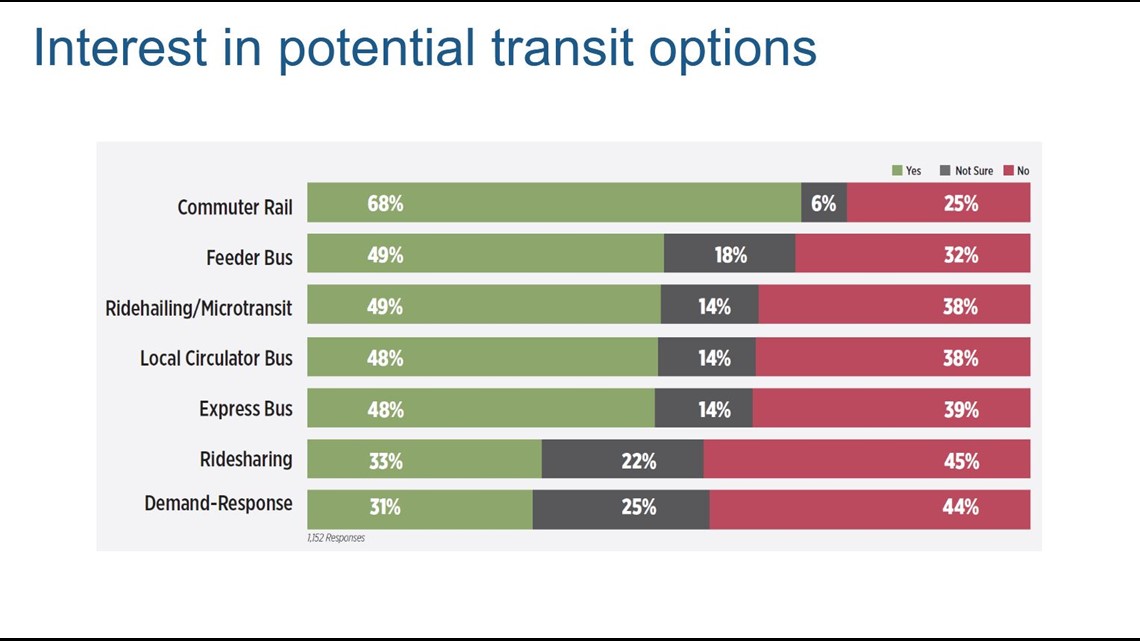 Interest in potential transit options

Yes Not Sure No

Commuter Rail 68% 6% 25%

Feeder Bus 49% 18% 32%

Ridehailing/Microtransit 49% 14% 38%

Local Circulator Bus 48% 14% 38%

Express Bus 48% 14% 39%

Ridesharing 33% 22% 45%

Demand-Response 31% 25% 44%

1,152 Responses